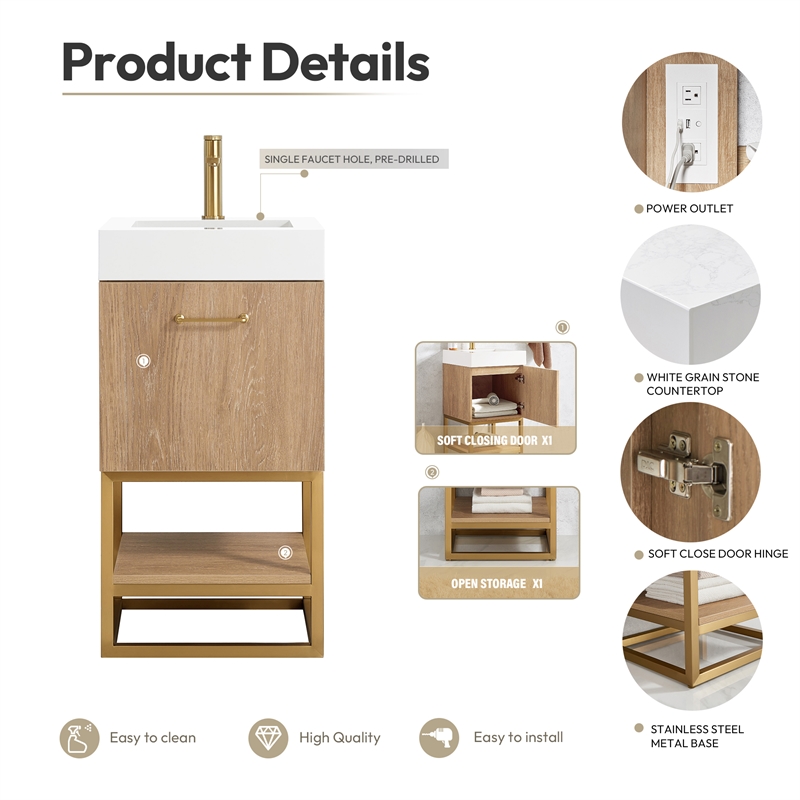 Product Details

SINGLE FAUCET HOLE, PRE-DRILLED

1

2

1

SOFT CLOSING DOOR X1

2

OPEN STORAGE X1

POWER OUTLET

WHITE GRAIN STONE COUNTERTOP

SOFT CLOSE DOOR HINGE

STAINLESS STEEL METAL BASE

Easy to clean

High Quality

Easy to install